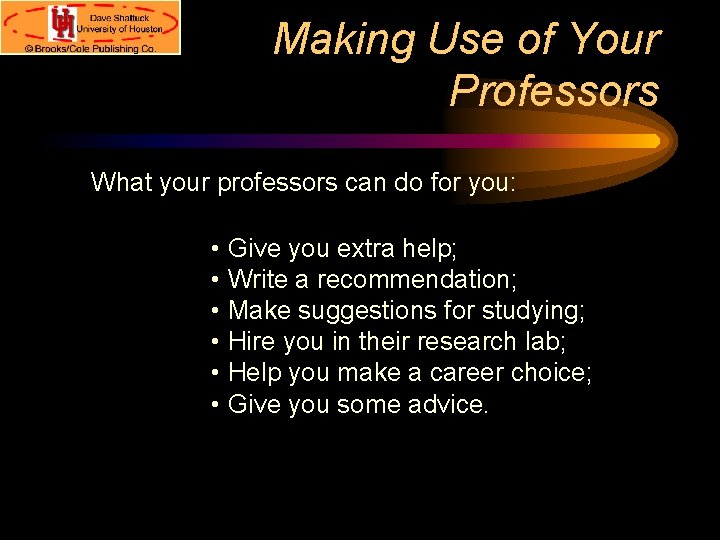 UH
Dave Shattuck
University of Houston
© Brooks/Cole Publishing Co.

Making Use of Your Professors

What your professors can do for you:

• Give you extra help;
• Write a recommendation;
• Make suggestions for studying;
• Hire you in their research lab;
• Help you make a career choice;
• Give you some advice.